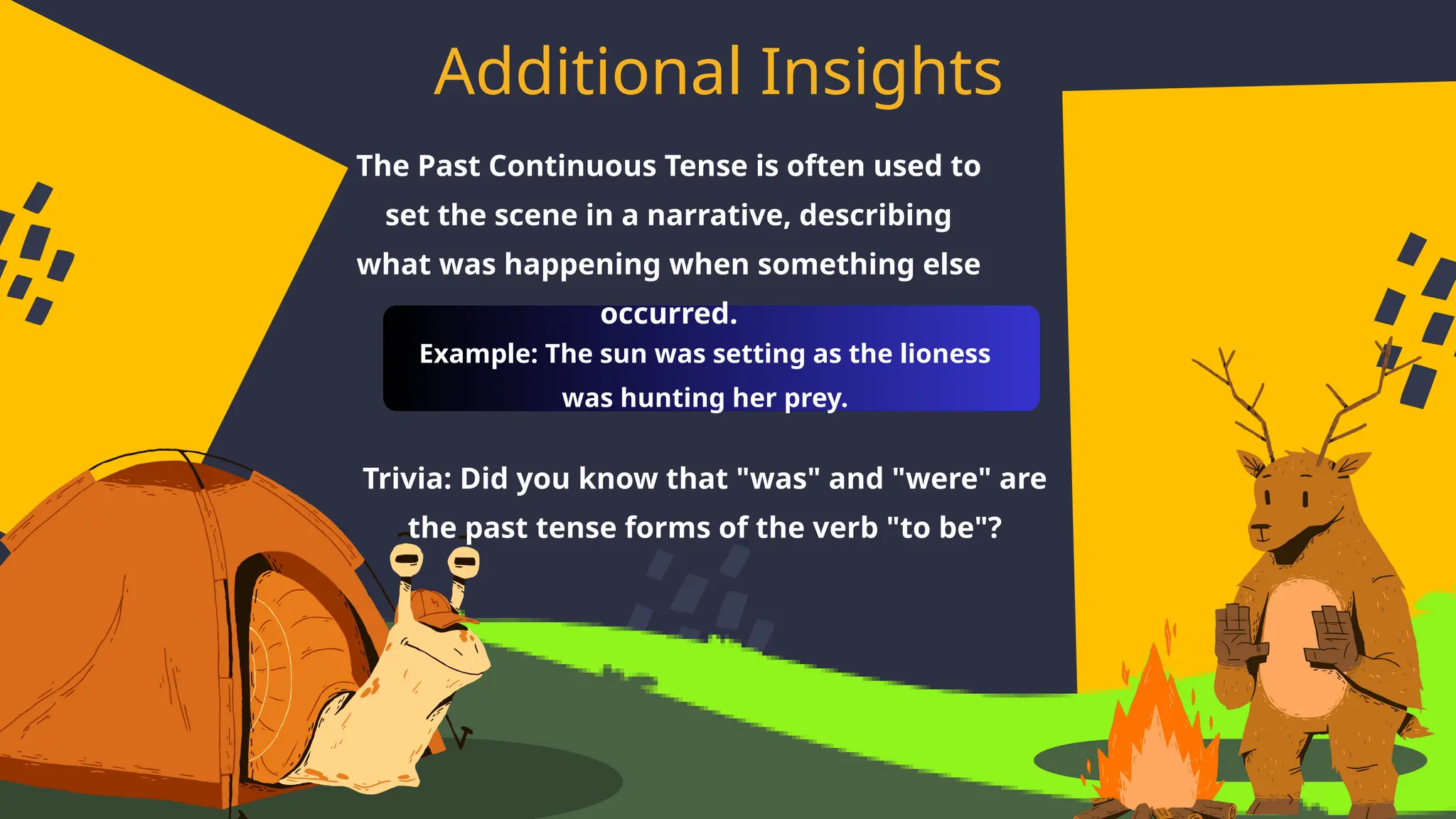 Additional Insights

The Past Continuous Tense is often used to set the scene in a narrative, describing what was happening when something else occurred.

Example: The sun was setting as the lioness was hunting her prey.

Trivia: Did you know that "was" and "were" are the past tense forms of the verb "to be"?